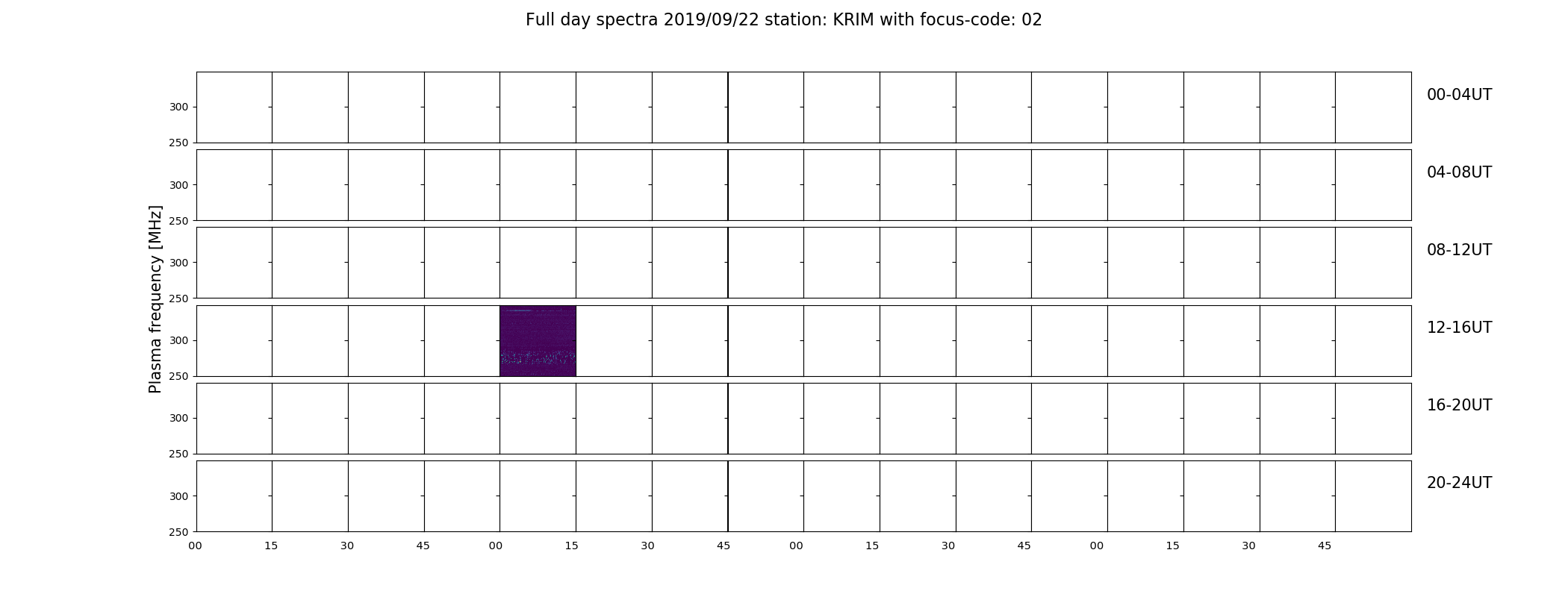 Full day spectra 2019/09/22 station: KRIM with focus-code: 02

Plasma frequency [MHz]

300
250
00-04UT

300
250
04-08UT

300
250
08-12UT

300
250
12-16UT

300
250
16-20UT

300
250
20-24UT

00 15 30 45 00 15 30 45 00 15 30 45 00 15 30 45